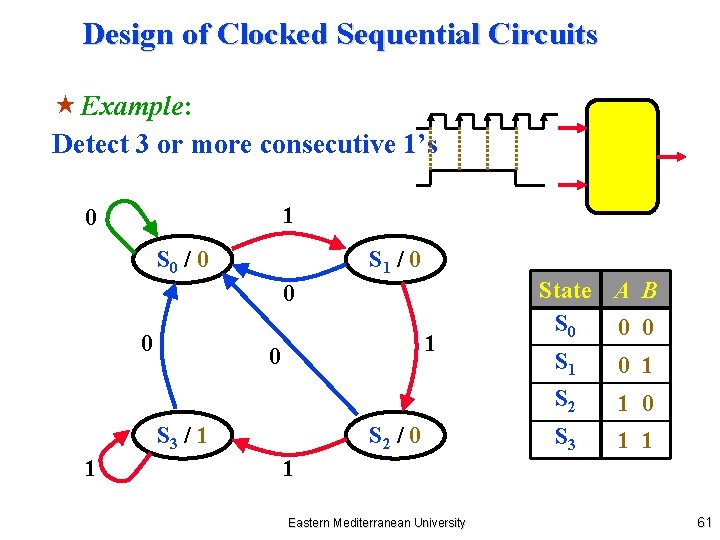 Design of Clocked Sequential Circuits

★ Example:
Detect 3 or more consecutive 1's

0

1

$S_0$ / 0

$S_1$ / 0

0

0

0

1

$S_3$ / 1

$S_2$ / 0

1

1

| State | A B |
|---|---|
| $S_0$ | 0 0 |
| $S_1$ | 0 1 |
| $S_2$ | 1 0 |
| $S_3$ | 1 1 |

Eastern Mediterranean University

61